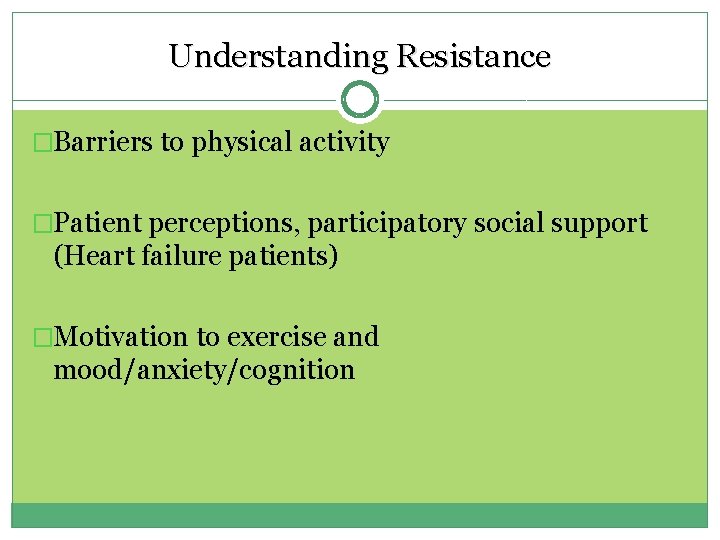 Understanding Resistance

□Barriers to physical activity

□Patient perceptions, participatory social support (Heart failure patients)

□Motivation to exercise and mood/anxiety/cognition